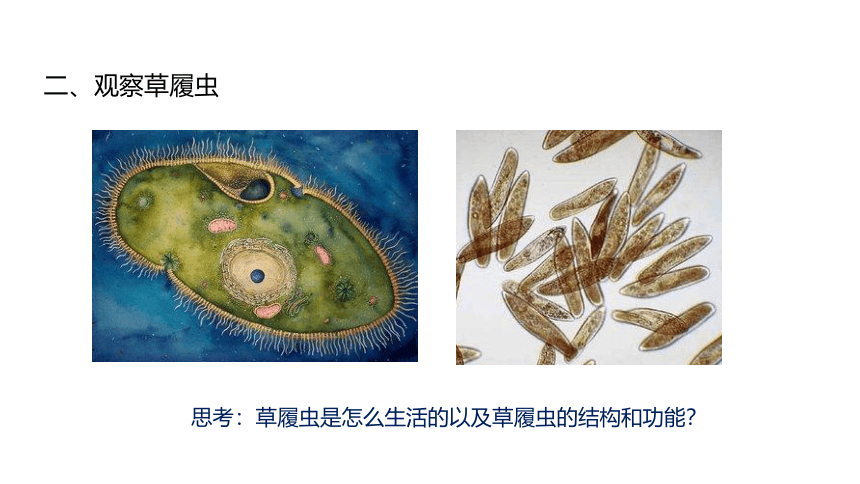 二、观察草履虫

思考：草履虫是怎么生活的以及草履虫的结构和功能？